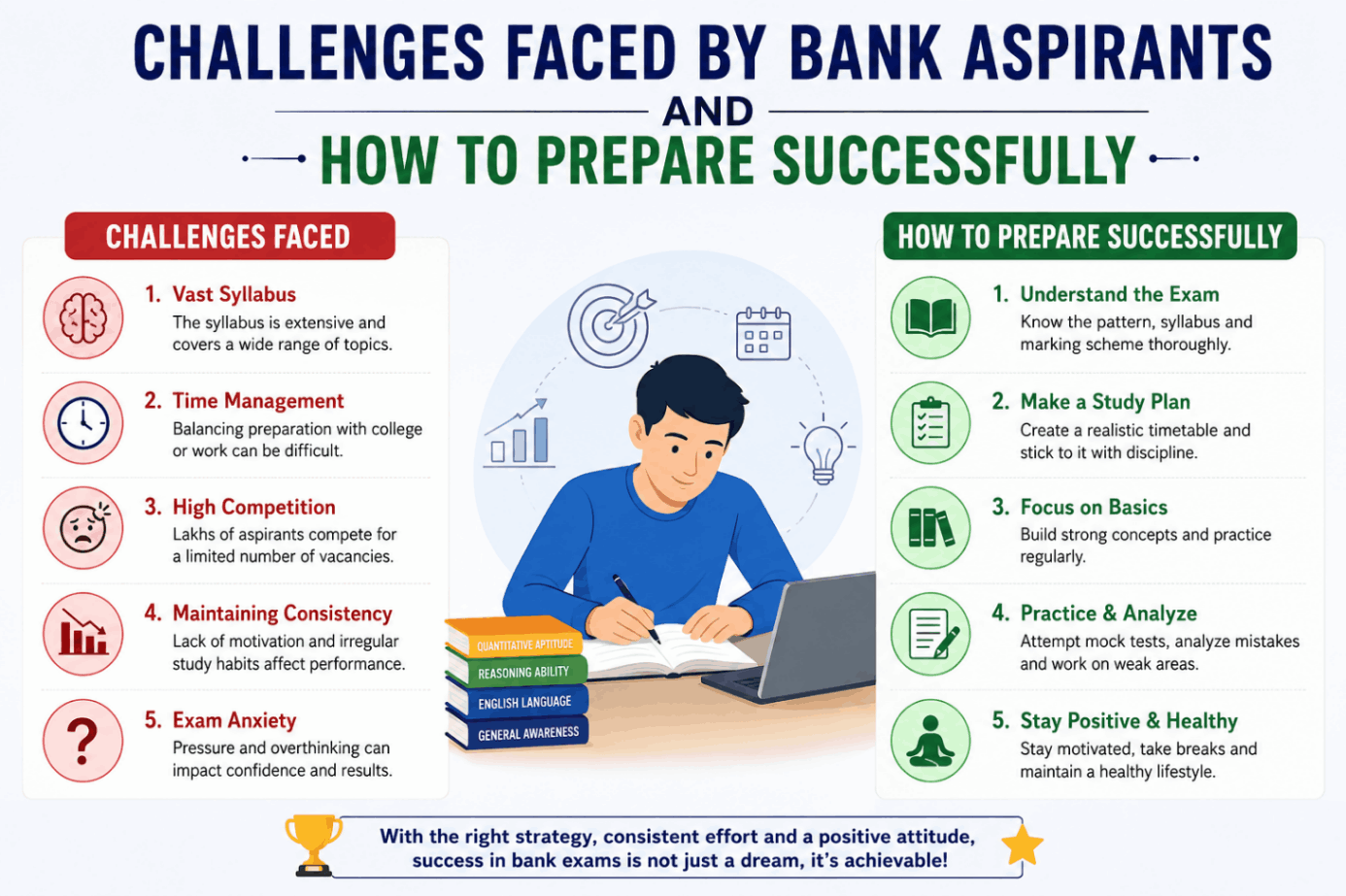 CHALLENGES FACED BY BANK ASPIRANTS
AND
HOW TO PREPARE SUCCESSFULLY

CHALLENGES FACED

1. Vast Syllabus
The syllabus is extensive and covers a wide range of topics.

2. Time Management
Balancing preparation with college or work can be difficult.

3. High Competition
Lakhs of aspirants compete for a limited number of vacancies.

4. Maintaining Consistency
Lack of motivation and irregular study habits affect performance.

5. Exam Anxiety
Pressure and overthinking can impact confidence and results.

QUANTITATIVE APTITUDE
REASONING ABILITY
ENGLISH LANGUAGE
GENERAL AWARENESS

HOW TO PREPARE SUCCESSFULLY

1. Understand the Exam
Know the pattern, syllabus and marking scheme thoroughly.

2. Make a Study Plan
Create a realistic timetable and stick to it with discipline.

3. Focus on Basics
Build strong concepts and practice regularly.

4. Practice & Analyze
Attempt mock tests, analyze mistakes and work on weak areas.

5. Stay Positive & Healthy
Stay motivated, take breaks and maintain a healthy lifestyle.

With the right strategy, consistent effort and a positive attitude, success in bank exams is not just a dream, it's achievable!